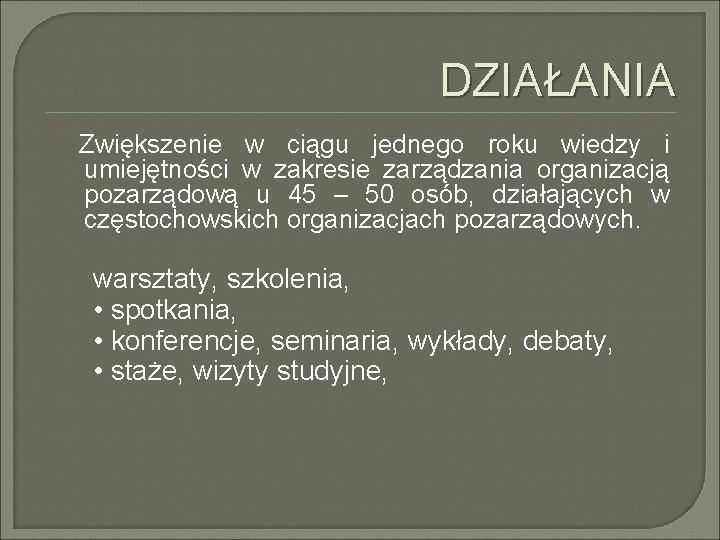 DZIAŁANIA

Zwiększenie w ciągu jednego roku wiedzy i umiejętności w zakresie zarządzania organizacją pozarządową u 45 – 50 osób, działających w częstochowskich organizacjach pozarządowych.

warsztaty, szkolenia,
• spotkania,
• konferencje, seminaria, wykłady, debaty,
• staże, wizyty studyjne,